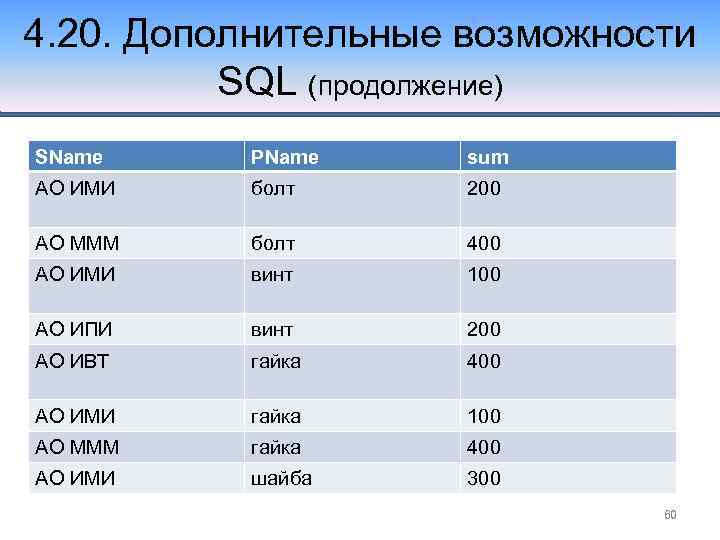 4.20. Дополнительные возможности SQL (продолжение)

| SName | PName | sum |
|---|---|---|
| АО ИМИ | болт | 200 |
| АО МММ | болт | 400 |
| АО ИМИ | винт | 100 |
| АО ИПИ | винт | 200 |
| АО ИВТ | гайка | 400 |
| АО ИМИ | гайка | 100 |
| АО МММ | гайка | 400 |
| АО ИМИ | шайба | 300 |

60